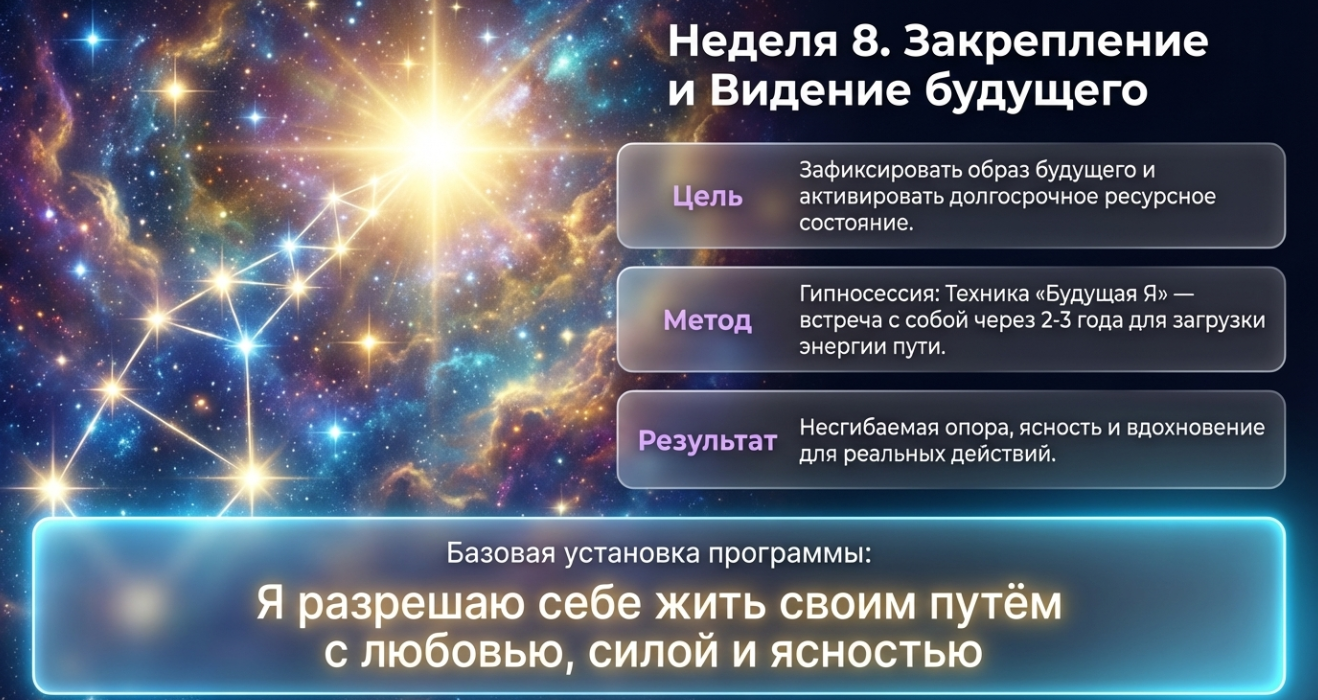 Неделя 8. Закрепление и Видение будущего

Цель
Зафиксировать образ будущего и активировать долгосрочное ресурсное состояние.

Метод
Гипносессия: Техника «Будущая Я» — встреча с собой через 2-3 года для загрузки энергии пути.

Результат
Несгибаемая опора, ясность и вдохновение для реальных действий.

Базовая установка программы:

Я разрешаю себе жить своим путём с любовью, силой и ясностью